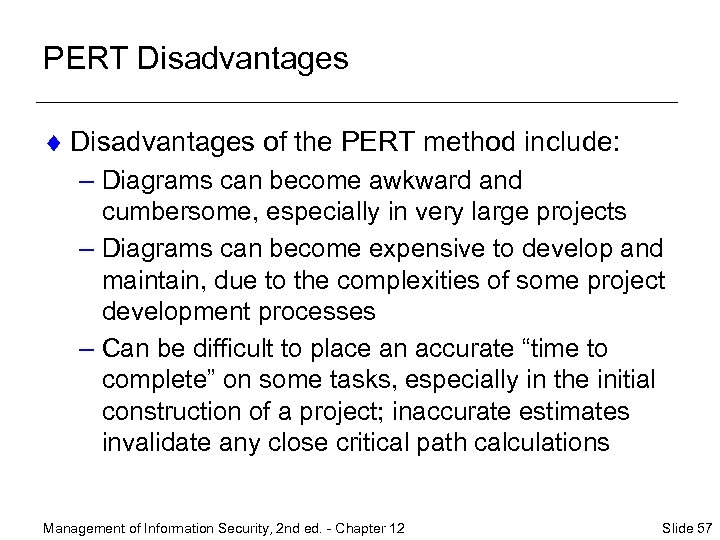 PERT Disadvantages

♦ Disadvantages of the PERT method include:

– Diagrams can become awkward and cumbersome, especially in very large projects

– Diagrams can become expensive to develop and maintain, due to the complexities of some project development processes

– Can be difficult to place an accurate “time to complete” on some tasks, especially in the initial construction of a project; inaccurate estimates invalidate any close critical path calculations

Management of Information Security, 2nd ed. - Chapter 12

Slide 57